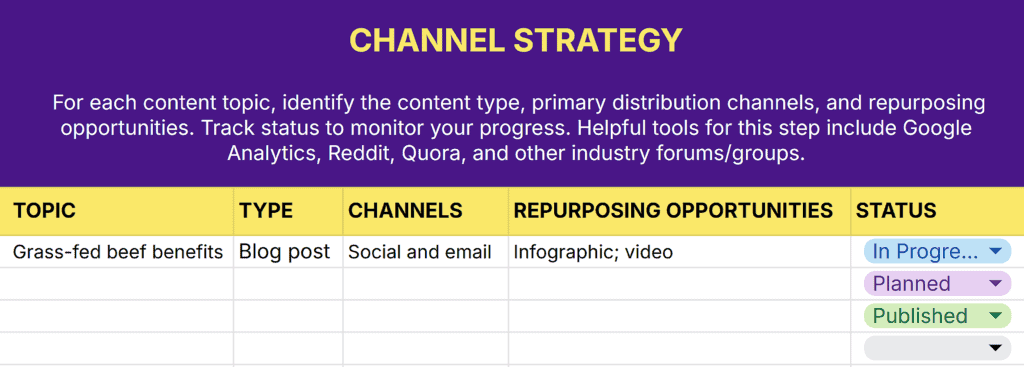 CHANNEL STRATEGY

For each content topic, identify the content type, primary distribution channels, and repurposing opportunities. Track status to monitor your progress. Helpful tools for this step include Google Analytics, Reddit, Quora, and other industry forums/groups.

| TOPIC | TYPE | CHANNELS | REPURPOSING OPPORTUNITIES | STATUS |
|---|---|---|---|---|
| Grass-fed beef benefits | Blog post | Social and email | Infographic; video | In Progre... |
| | | | | Planned |
| | | | | Published |
| | | | | |